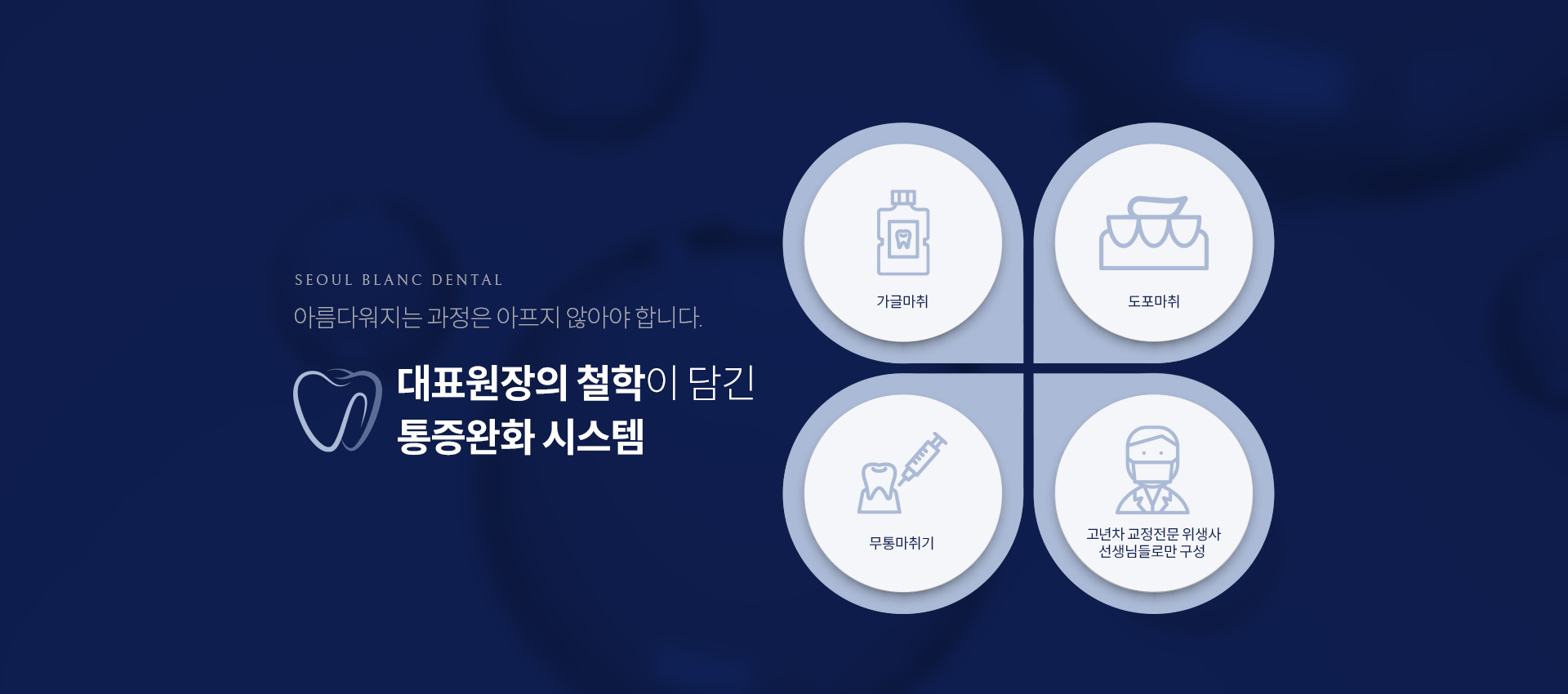 SEOUL BLANC DENTAL

아름다워지는 과정은 아프지 않아야 합니다.

대표원장의 철학이 담긴
통증완화 시스템

가글마취

도포마취

무통마취기

고년차 교정전문 위생사
선생님들로만 구성